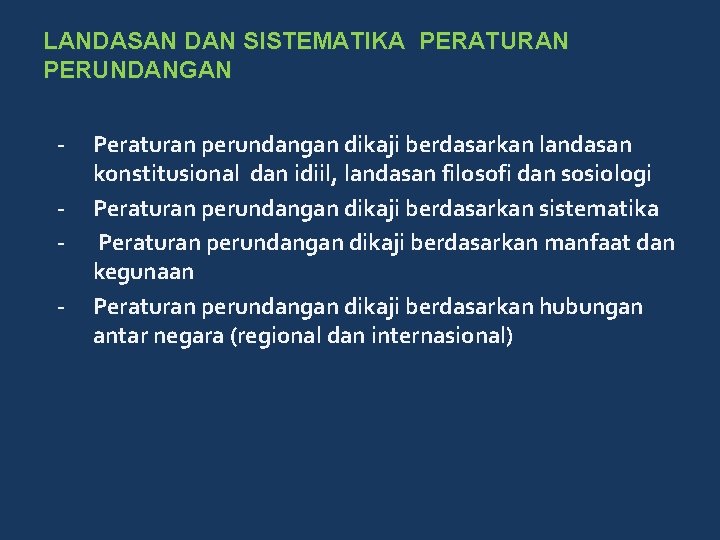 LANDASAN DAN SISTEMATIKA PERATURAN PERUNDANGAN

- Peraturan perundangan dikaji berdasarkan landasan konstitusional dan idiil, landasan filosofi dan sosiologi
- Peraturan perundangan dikaji berdasarkan sistematika
- Peraturan perundangan dikaji berdasarkan manfaat dan kegunaan
- Peraturan perundangan dikaji berdasarkan hubungan antar negara (regional dan internasional)